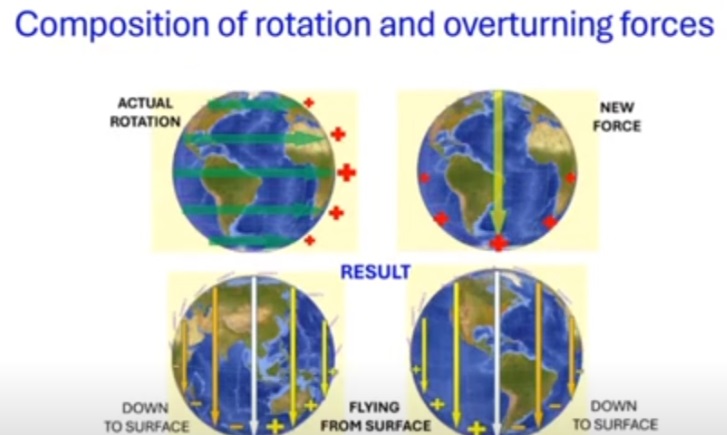 Composition of rotation and overturning forces

ACTUAL ROTATION

NEW FORCE

RESULT

DOWN TO SURFACE

FLYING FROM SURFACE

DOWN TO SURFACE